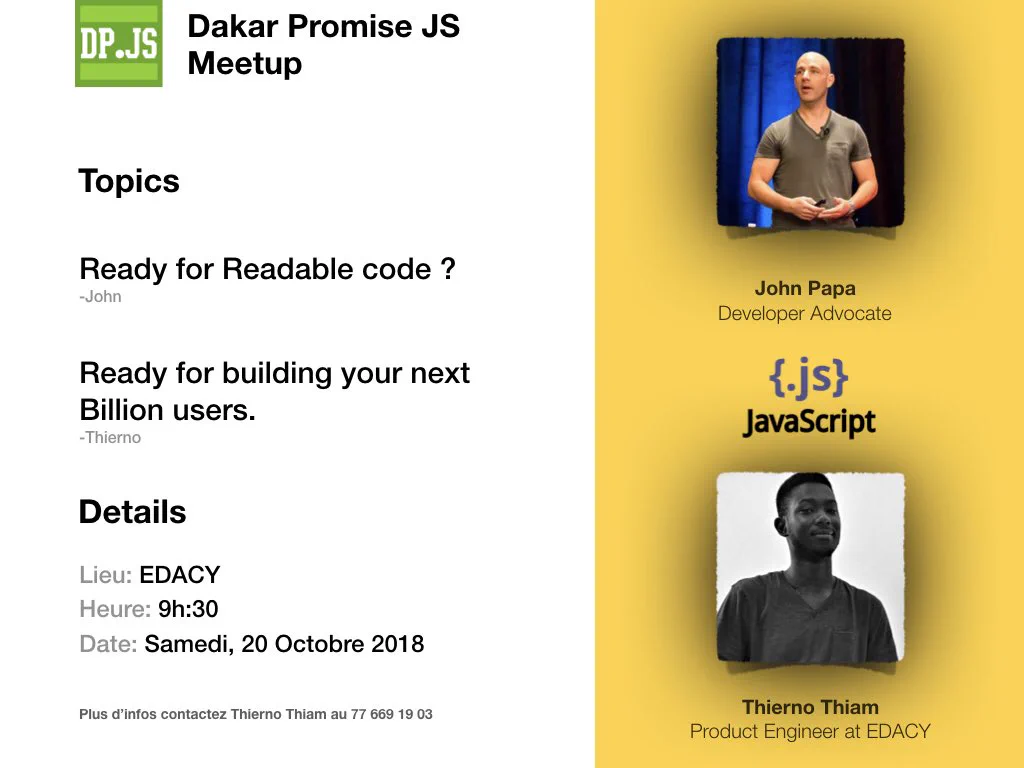 DP.JS

Dakar Promise JS Meetup

Topics

Ready for Readable code ?
-John

Ready for building your next Billion users.
-Thierno

Details

Lieu: EDACY
Heure: 9h:30
Date: Samedi, 20 Octobre 2018

Plus d'infos contactez Thierno Thiam au 77 669 19 03

John Papa
Developer Advocate

{.js}
JavaScript

Thierno Thiam
Product Engineer at EDACY